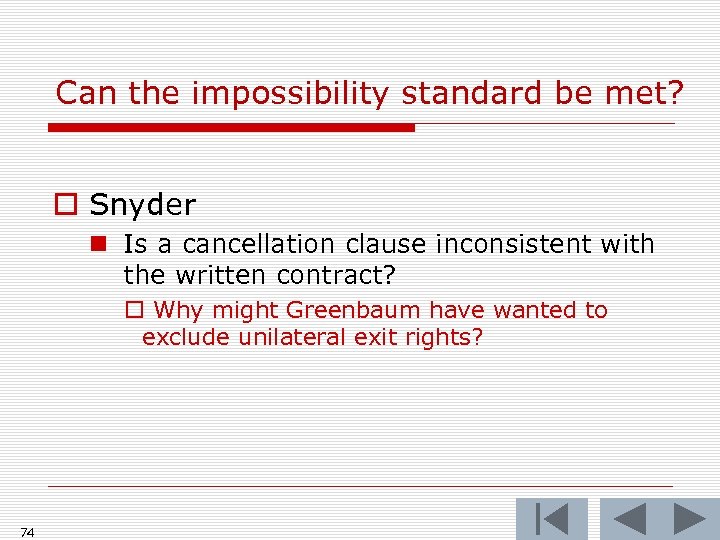 Can the impossibility standard be met?

Snyder

Is a cancellation clause inconsistent with the written contract?

Why might Greenbaum have wanted to exclude unilateral exit rights?

74